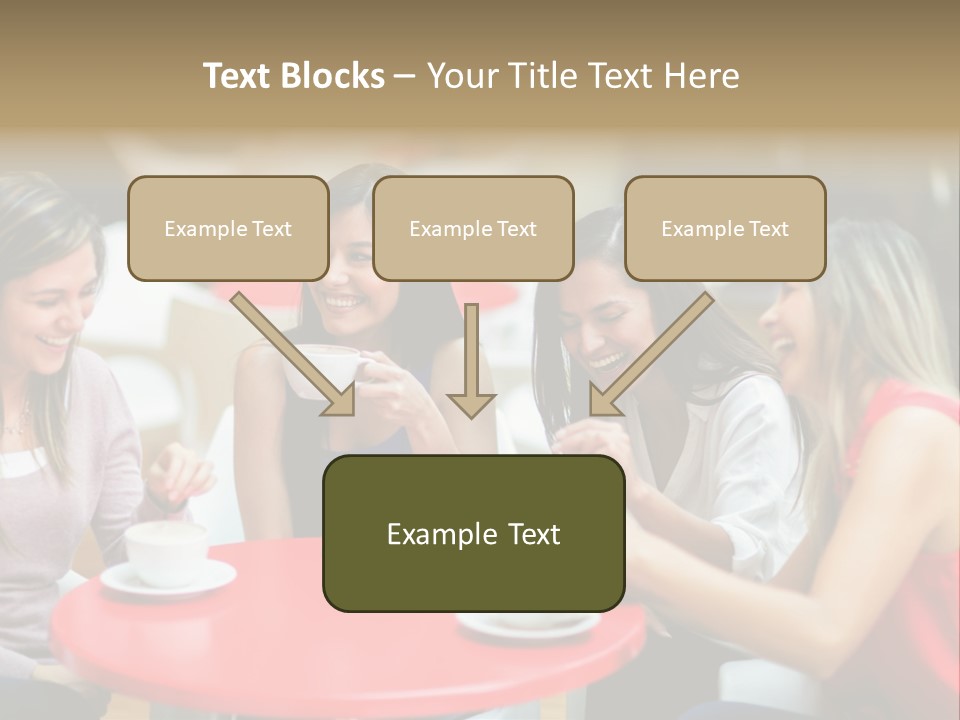 Text Blocks – Your Title Text Here

Example Text

Example Text

Example Text

Example Text